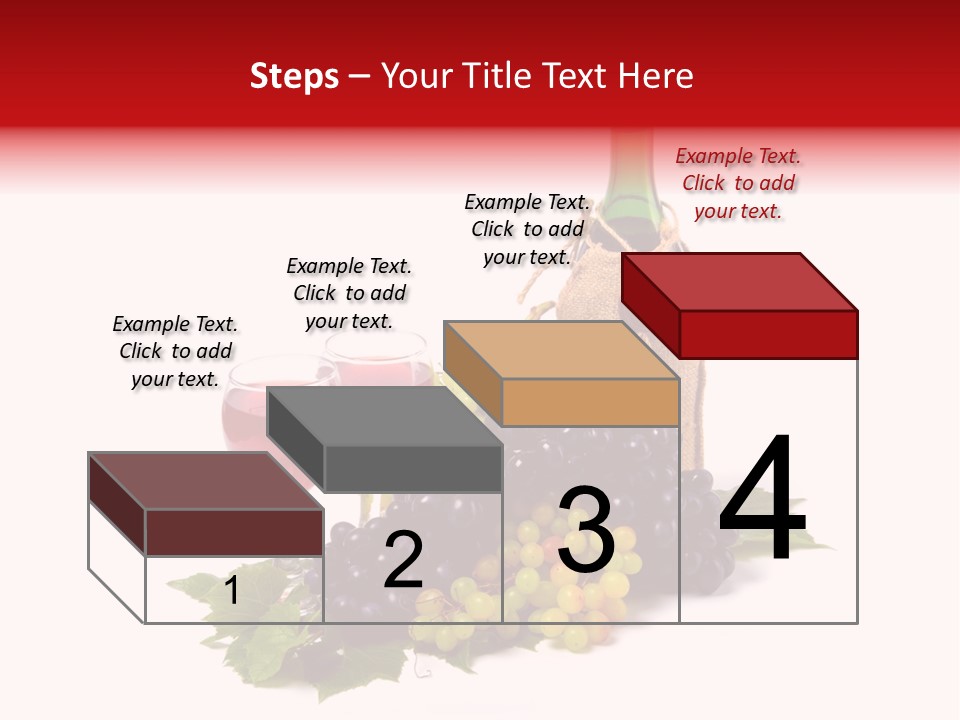 Steps – Your Title Text Here

Example Text. Click to add your text.

Example Text. Click to add your text.

Example Text. Click to add your text.

Example Text. Click to add your text.

1

2

3

4